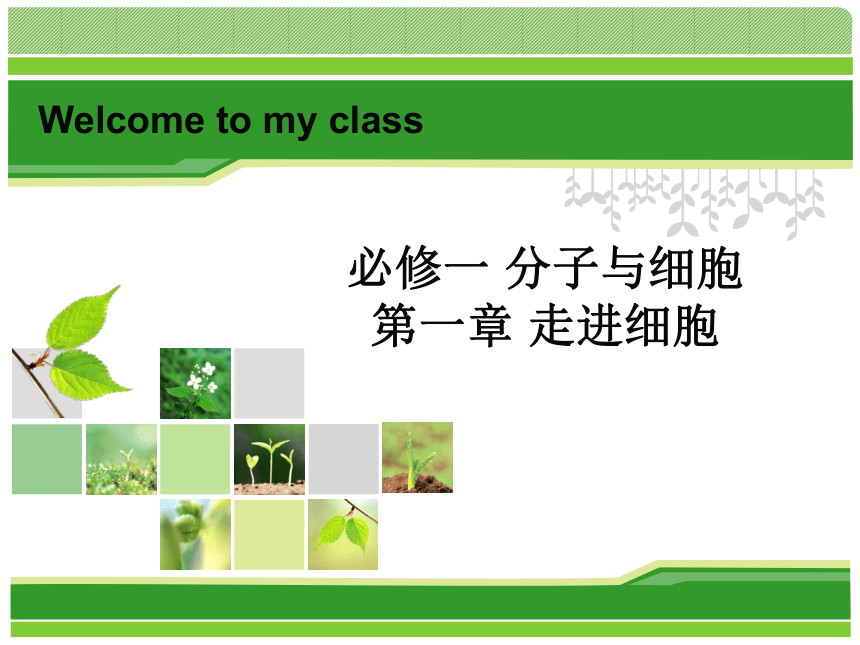 Welcome to my class

必修一 分子与细胞
第一章 走进细胞